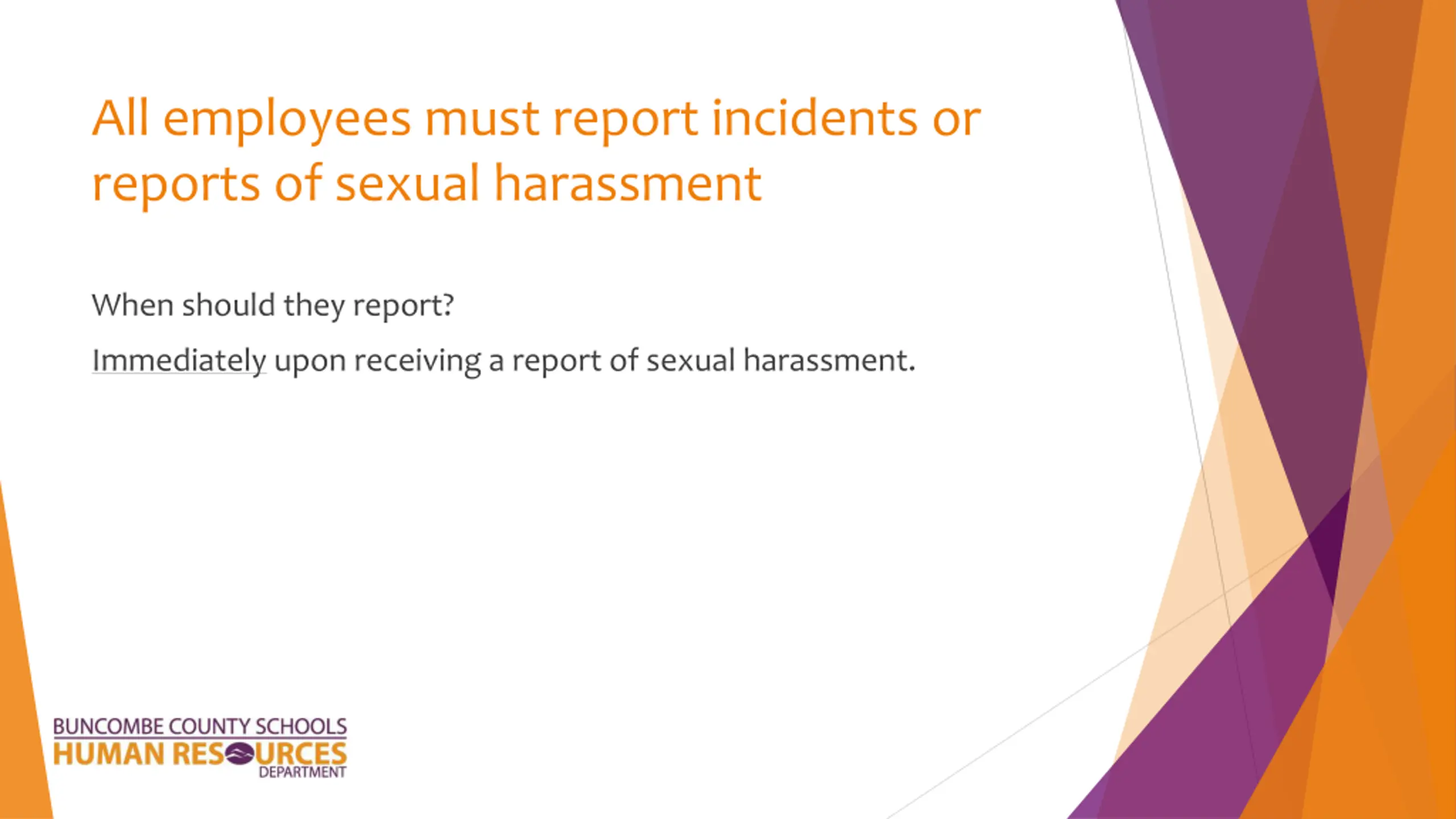 All employees must report incidents or reports of sexual harassment

When should they report?

Immediately upon receiving a report of sexual harassment.

BUNCOMBE COUNTY SCHOOLS
HUMAN RESOURCES
DEPARTMENT